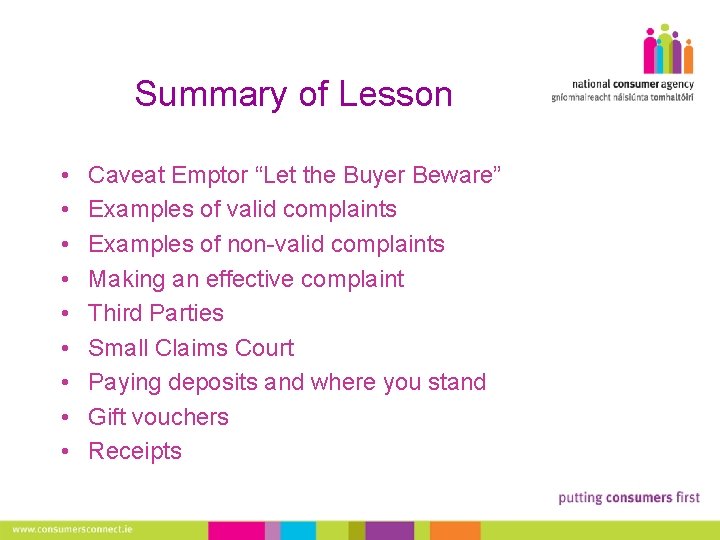 national consumer agency
gníomhaireacht náisiúnta tomhaltóirí

Summary of Lesson

• Caveat Emptor “Let the Buyer Beware”
• Examples of valid complaints
• Examples of non-valid complaints
• Making an effective complaint
• Third Parties
• Small Claims Court
• Paying deposits and where you stand
• Gift vouchers
• Receipts

putting consumers first

www.consumersconnect.ie